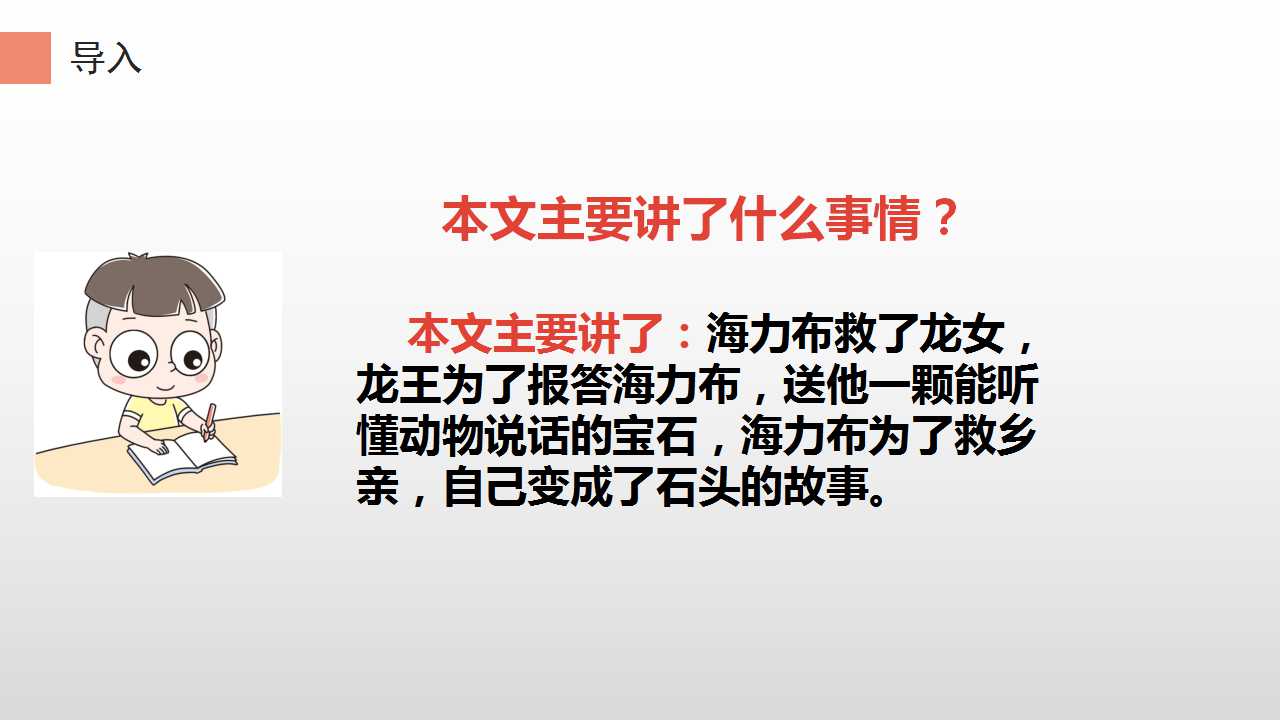 导入

本文主要讲了什么事情？

本文主要讲了：海力布救了龙女，龙王为了报答海力布，送他一颗能听懂动物说话的宝石，海力布为了救乡亲，自己变成了石头的故事。